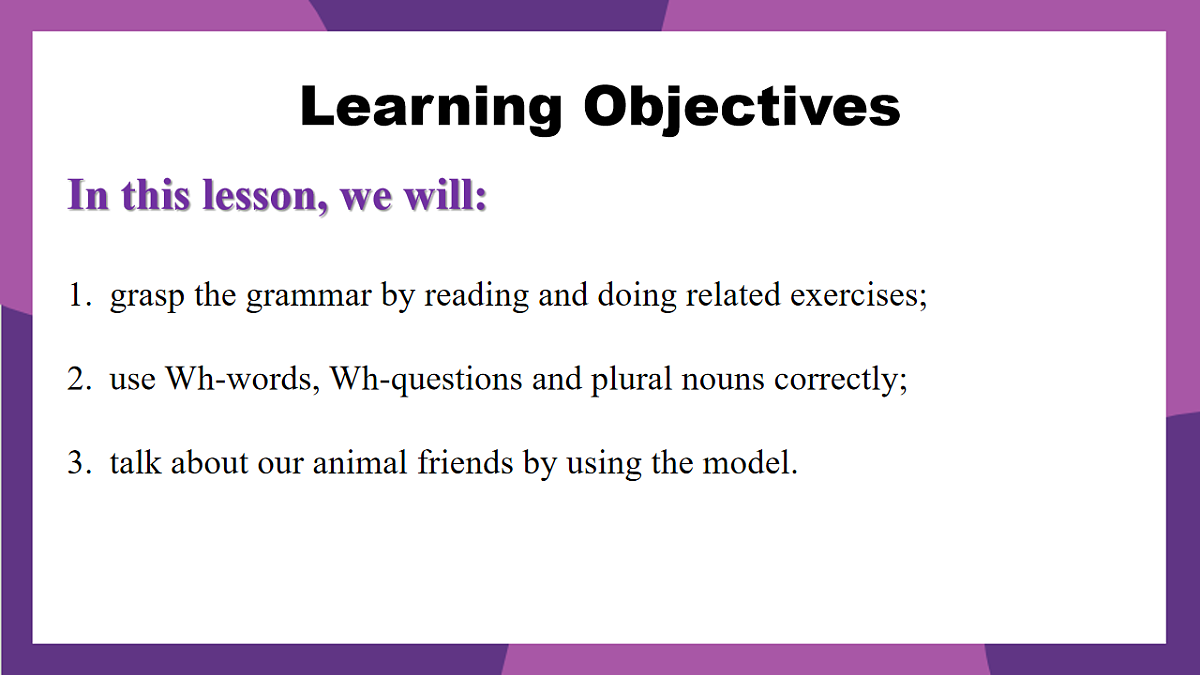 Learning Objectives

In this lesson, we will:

1. grasp the grammar by reading and doing related exercises;

2. use Wh-words, Wh-questions and plural nouns correctly;

3. talk about our animal friends by using the model.